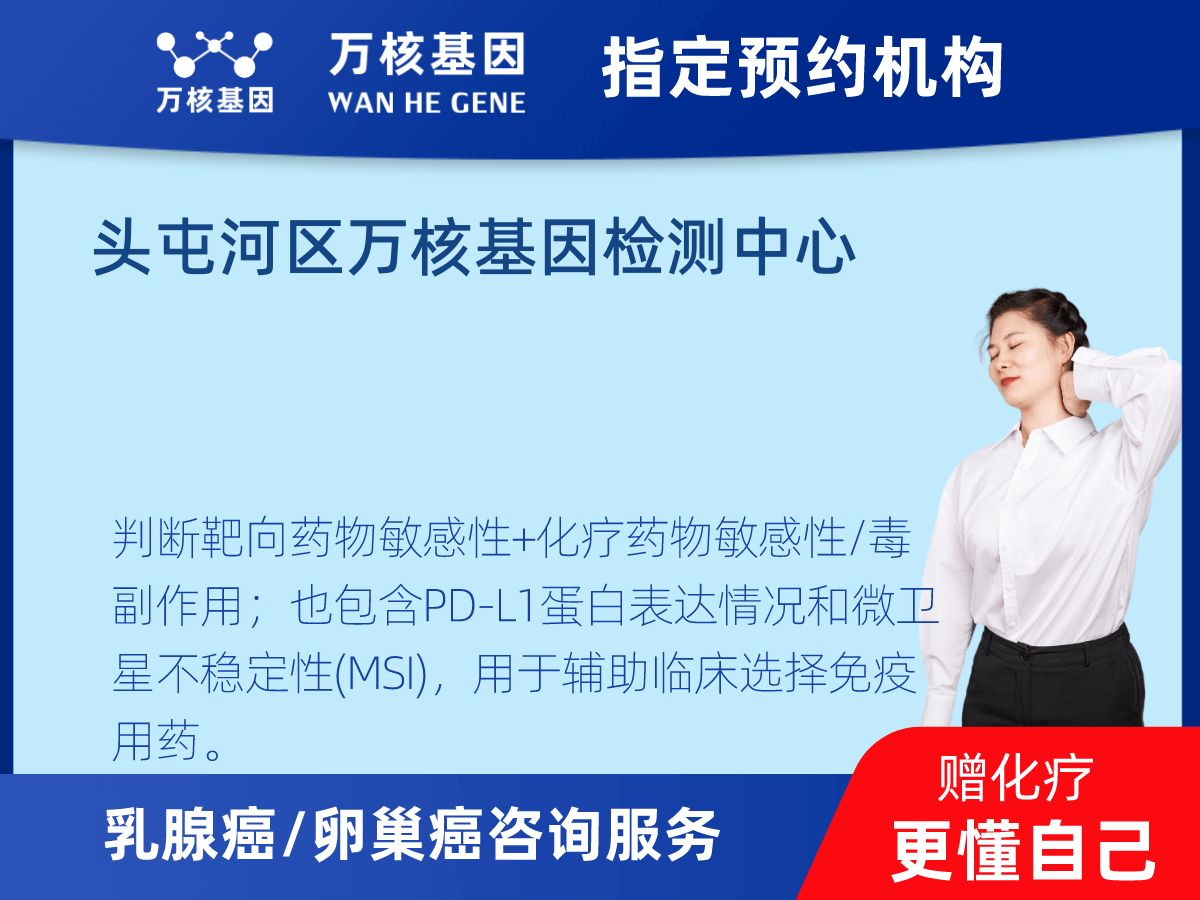 万核基因

万核基因
WAN HE GENE

指定预约机构

头屯河区万核基因检测中心

判断靶向药物敏感性+化疗药物敏感性/毒副作用；也包含PD-L1蛋白表达情况和微卫星不稳定性(MSI)，用于辅助临床选择免疫用药。

乳腺癌/卵巢癌咨询服务

赠化疗
更懂自己